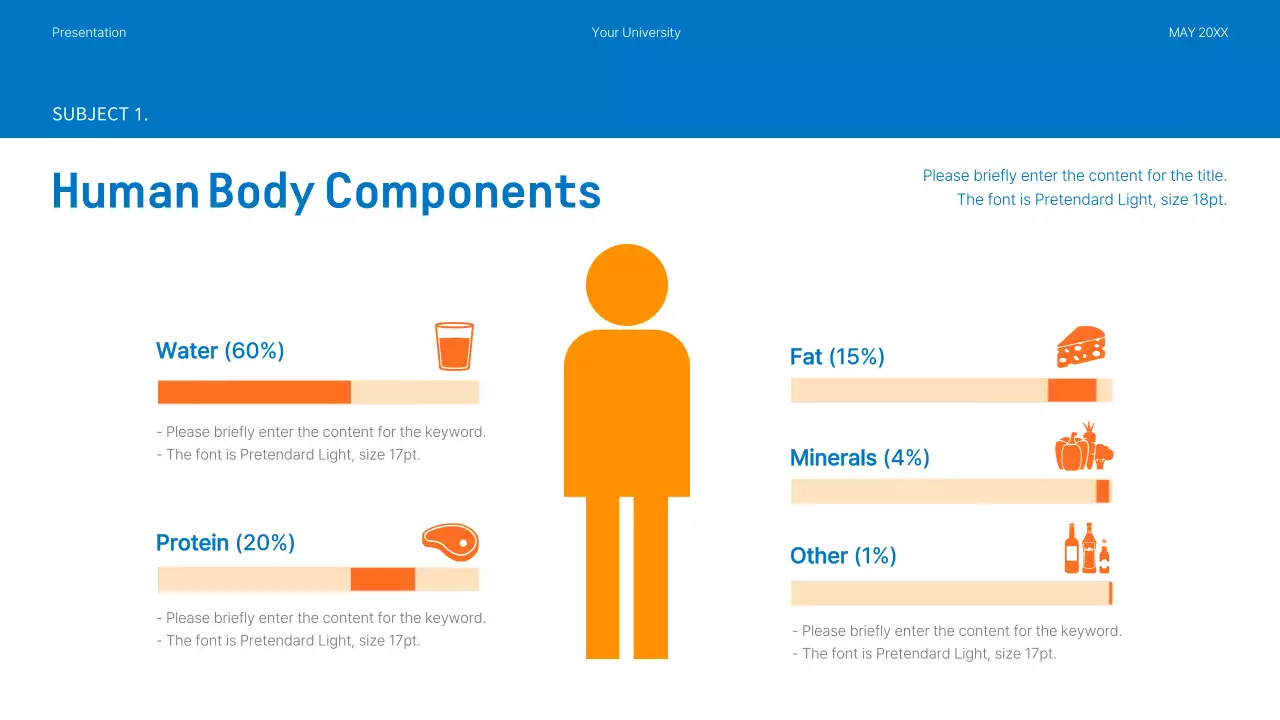 Presentation

Your University

MAY 20XX

SUBJECT 1.

Human Body Components

Please briefly enter the content for the title.
The font is Pretendard Light, size 18pt.

Water (60%)

- Please briefly enter the content for the keyword.
- The font is Pretendard Light, size 17pt.

Protein (20%)

- Please briefly enter the content for the keyword.
- The font is Pretendard Light, size 17pt.

Fat (15%)

Minerals (4%)

Other (1%)

- Please briefly enter the content for the keyword.
- The font is Pretendard Light, size 17pt.